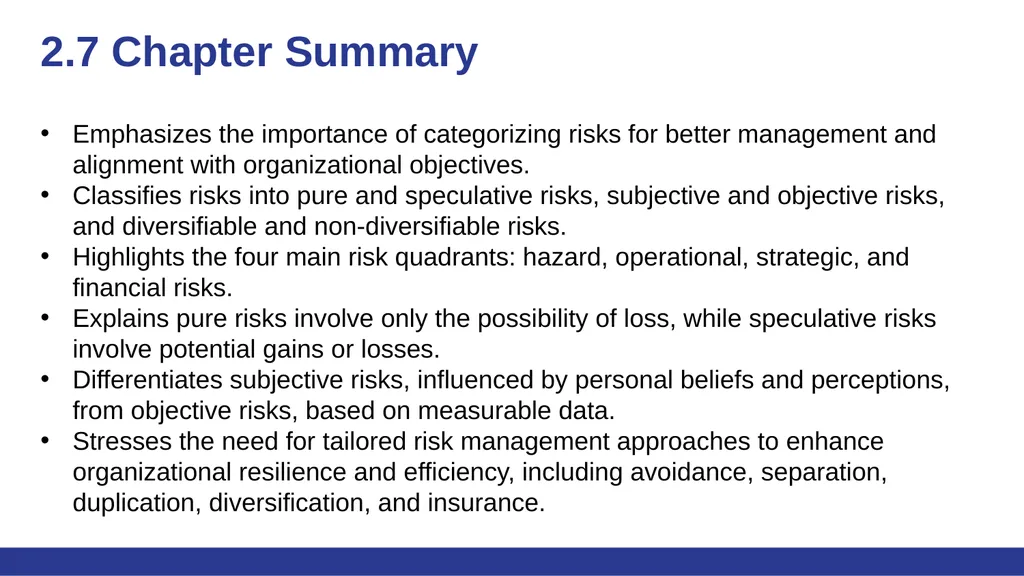 2.7 Chapter Summary

• Emphasizes the importance of categorizing risks for better management and alignment with organizational objectives.
• Classifies risks into pure and speculative risks, subjective and objective risks, and diversifiable and non-diversifiable risks.
• Highlights the four main risk quadrants: hazard, operational, strategic, and financial risks.
• Explains pure risks involve only the possibility of loss, while speculative risks involve potential gains or losses.
• Differentiates subjective risks, influenced by personal beliefs and perceptions, from objective risks, based on measurable data.
• Stresses the need for tailored risk management approaches to enhance organizational resilience and efficiency, including avoidance, separation, duplication, diversification, and insurance.